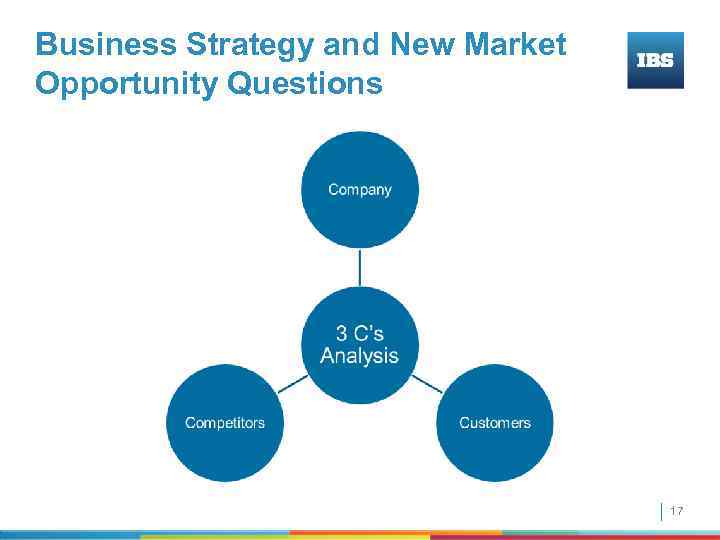 Business Strategy and New Market Opportunity Questions

IBS

Company

3 C's Analysis

Competitors

Customers

17